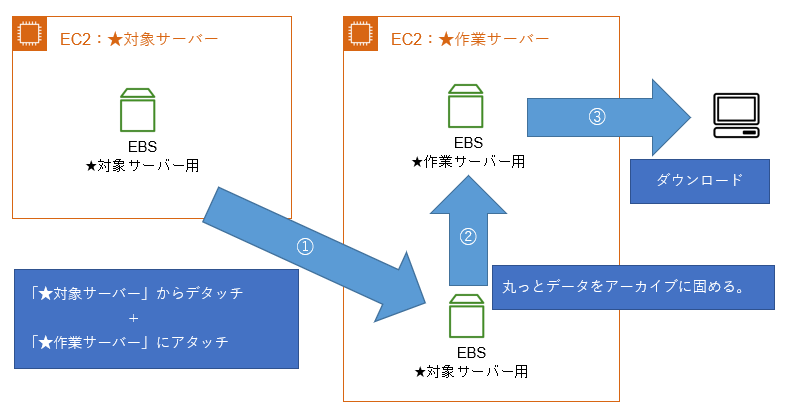 EC2：★対象サーバー

EBS
★対象サーバー用

EC2：★作業サーバー

EBS
★作業サーバー用

③

ダウンロード

①

②

丸っとデータをアーカイブに固める。

「★対象サーバー」からデタッチ
＋
「★作業サーバー」にアタッチ

EBS
★対象サーバー用